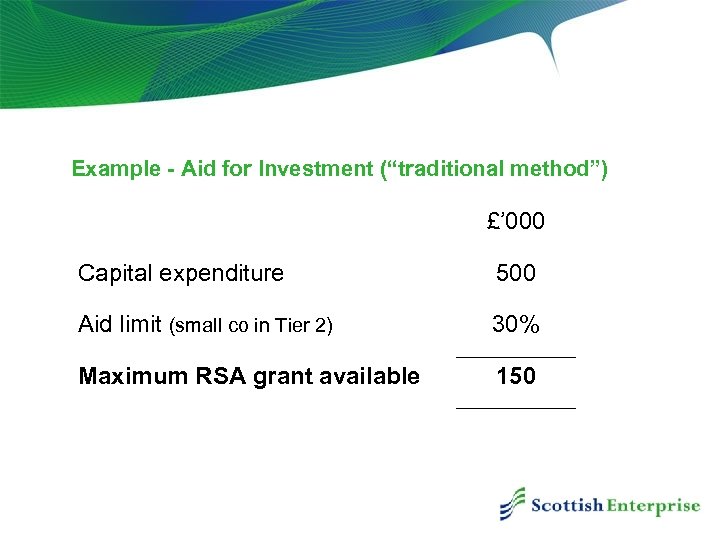 Example - Aid for Investment (“traditional method”)

| | £’000 |
|---|---|
| Capital expenditure | 500 |
| Aid limit (small co in Tier 2) | 30% |
| **Maximum RSA grant available** | **150** |

Scottish Enterprise